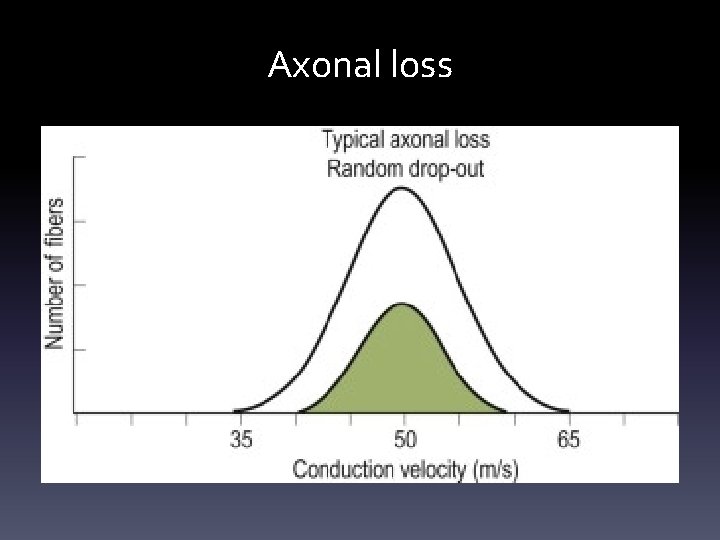 Axonal loss

Typical axonal loss
Random drop-out

Number of fibers

35
50
65
Conduction velocity (m/s)